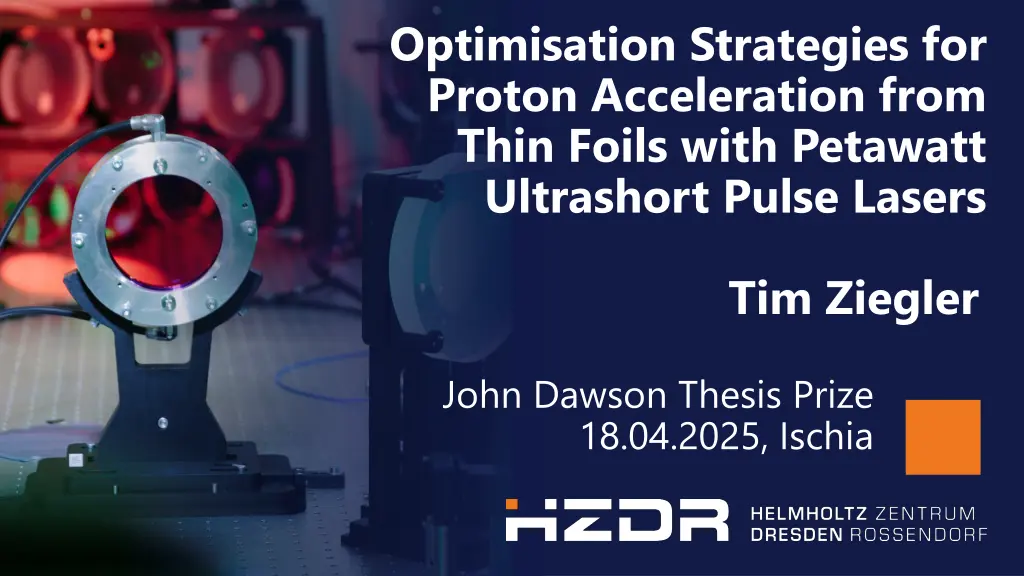 Optimisation Strategies for Proton Acceleration from Thin Foils with Petawatt Ultrashort Pulse Lasers

Tim Ziegler

John Dawson Thesis Prize
18.04.2025, Ischia

HZDR HELMHOLTZ ZENTRUM DRESDEN ROSSENDORF